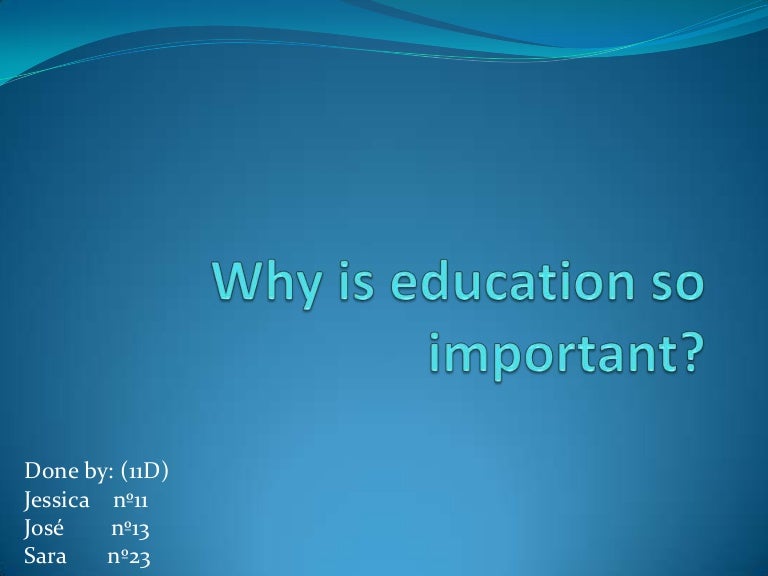 Why is education so important?

Done by: (11D)
Jessica nº11
José nº13
Sara nº23